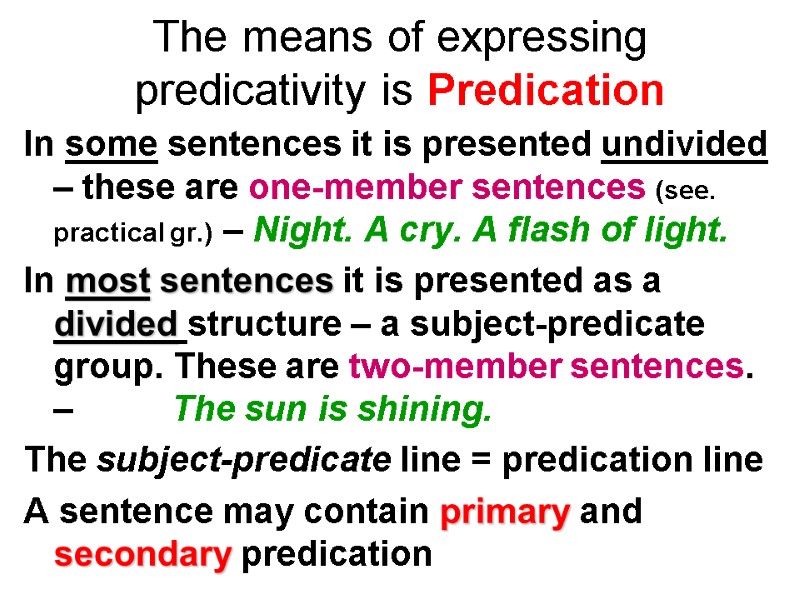 The means of expressing predicativity is Predication

In some sentences it is presented undivided – these are one-member sentences (see. practical gr.) – Night. A cry. A flash of light.

In most sentences it is presented as a divided structure – a subject-predicate group. These are two-member sentences. – The sun is shining.

The subject-predicate line = predication line

A sentence may contain primary and secondary predication